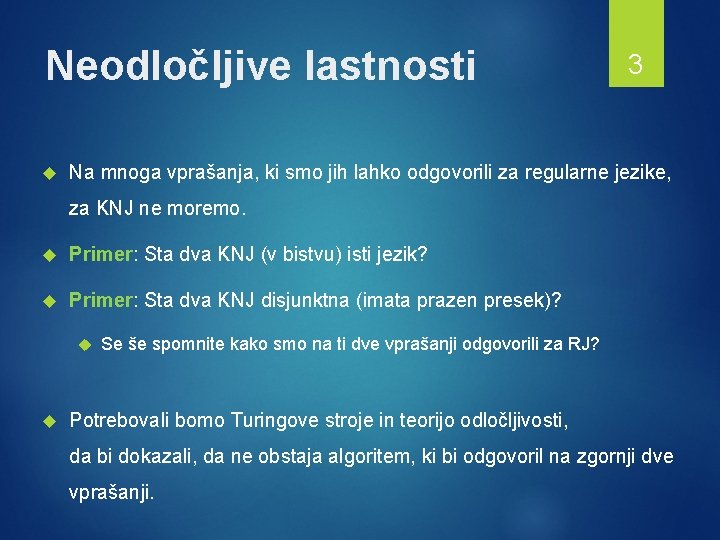 Neodločljive lastnosti

3

Na mnoga vprašanja, ki smo jih lahko odgovorili za regularne jezike, za KNJ ne moremo.

Primer: Sta dva KNJ (v bistvu) isti jezik?

Primer: Sta dva KNJ disjunktna (imata prazen presek)?

Se še spomnite kako smo na ti dve vprašanji odgovorili za RJ?

Potrebovali bomo Turingove stroje in teorijo odločljivosti, da bi dokazali, da ne obstaja algoritem, ki bi odgovoril na zgornji dve vprašanji.